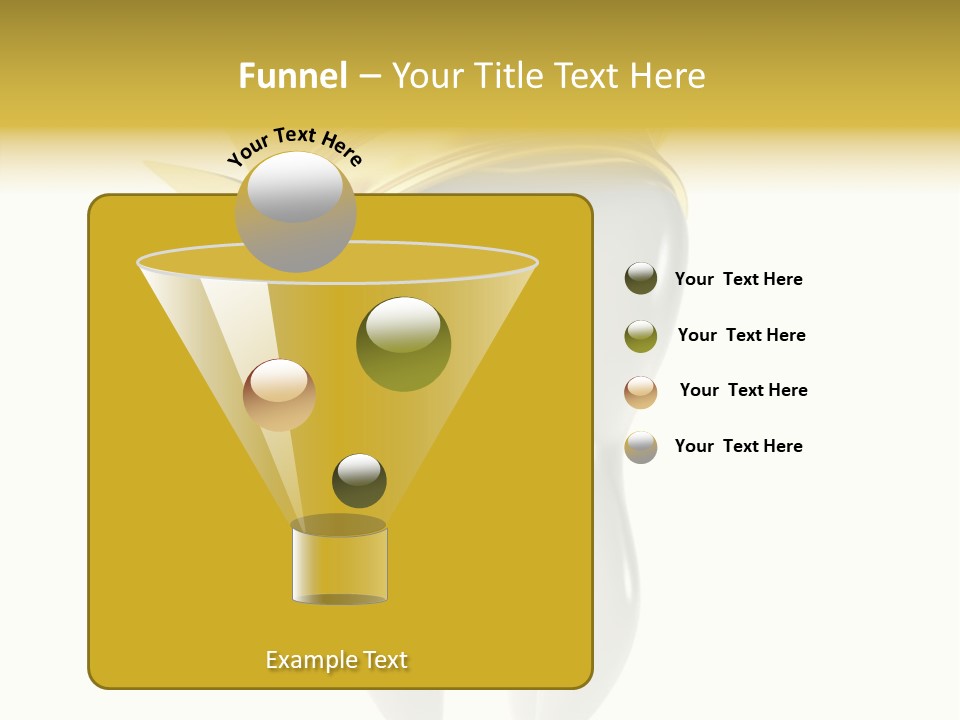 Funnel – Your Title Text Here

Your Text Here

Example Text

Your Text Here

Your Text Here

Your Text Here

Your Text Here